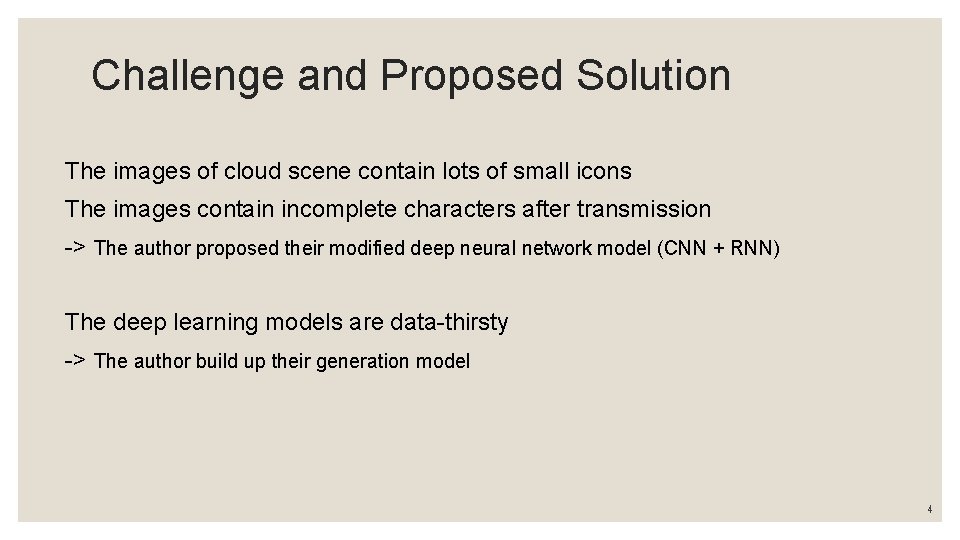 Challenge and Proposed Solution

The images of cloud scene contain lots of small icons

The images contain incomplete characters after transmission

-> The author proposed their modified deep neural network model (CNN + RNN)

The deep learning models are data-thirsty

-> The author build up their generation model

4